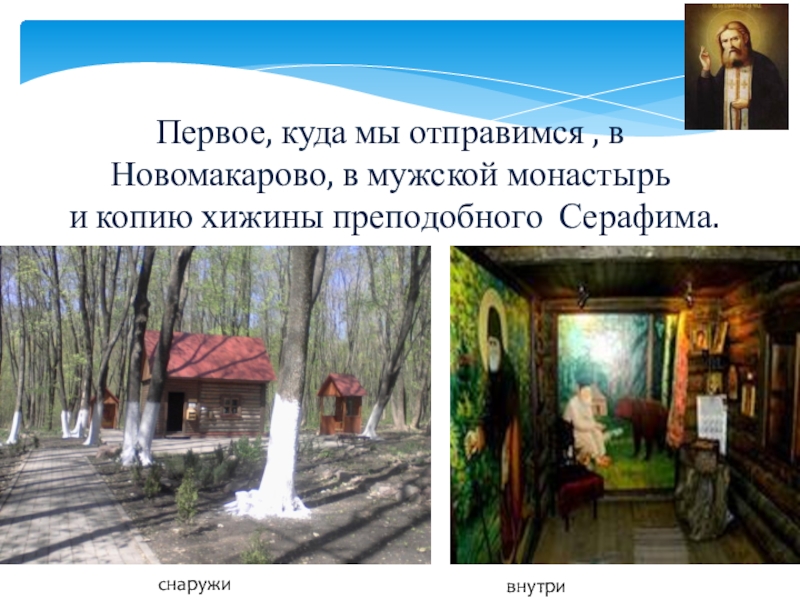 Первое, куда мы отправимся , в Новомакарово, в мужской монастырь и копию хижины преподобного  Серафима.

снаружи

внутри